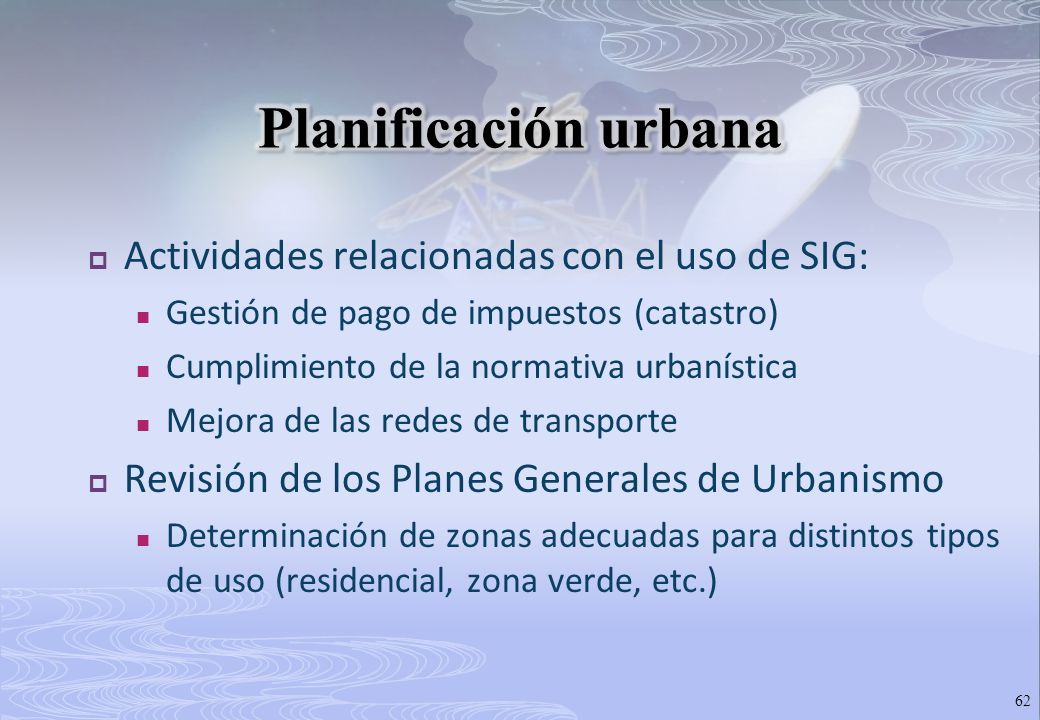 Planificación urbana

Actividades relacionadas con el uso de SIG:

Gestión de pago de impuestos (catastro)

Cumplimiento de la normativa urbanística

Mejora de las redes de transporte

Revisión de los Planes Generales de Urbanismo

Determinación de zonas adecuadas para distintos tipos de uso (residencial, zona verde, etc.)

62